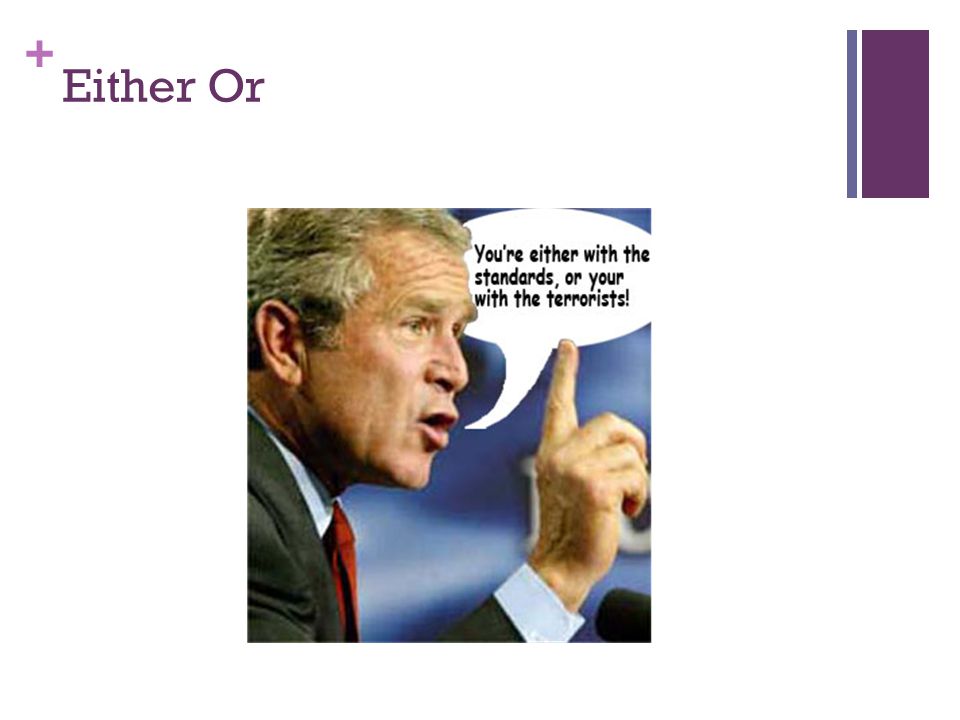 + Either Or

You're either with the standards, or your with the terrorists!